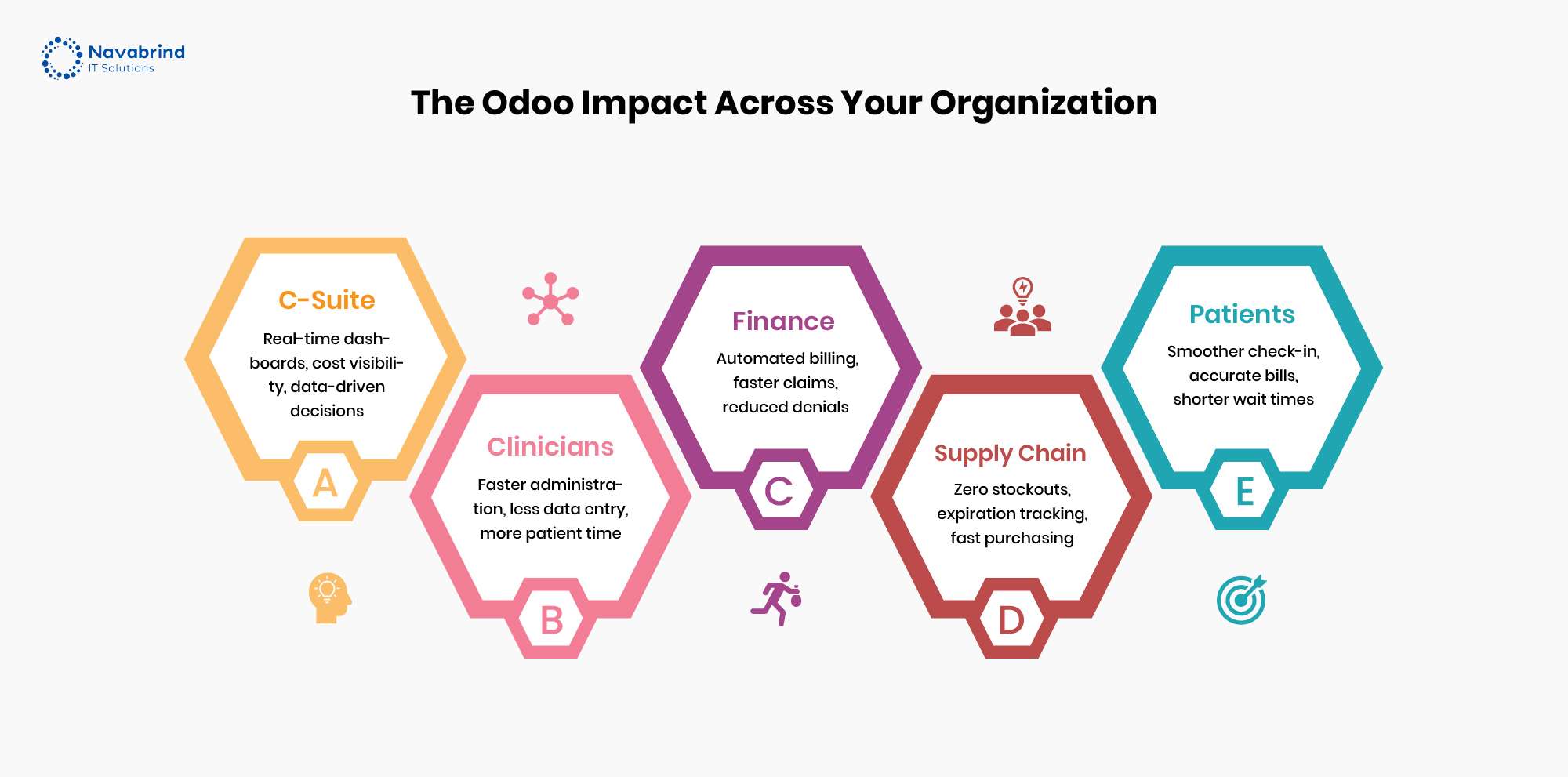 Navabrind
IT Solutions

The Odoo Impact Across Your Organization

C-Suite
Real-time dashboards, cost visibility, data-driven decisions
A

Clinicians
Faster administration, less data entry, more patient time
B

Finance
Automated billing, faster claims, reduced denials
C

Supply Chain
Zero stockouts, expiration tracking, fast purchasing
D

Patients
Smoother check-in, accurate bills, shorter wait times
E